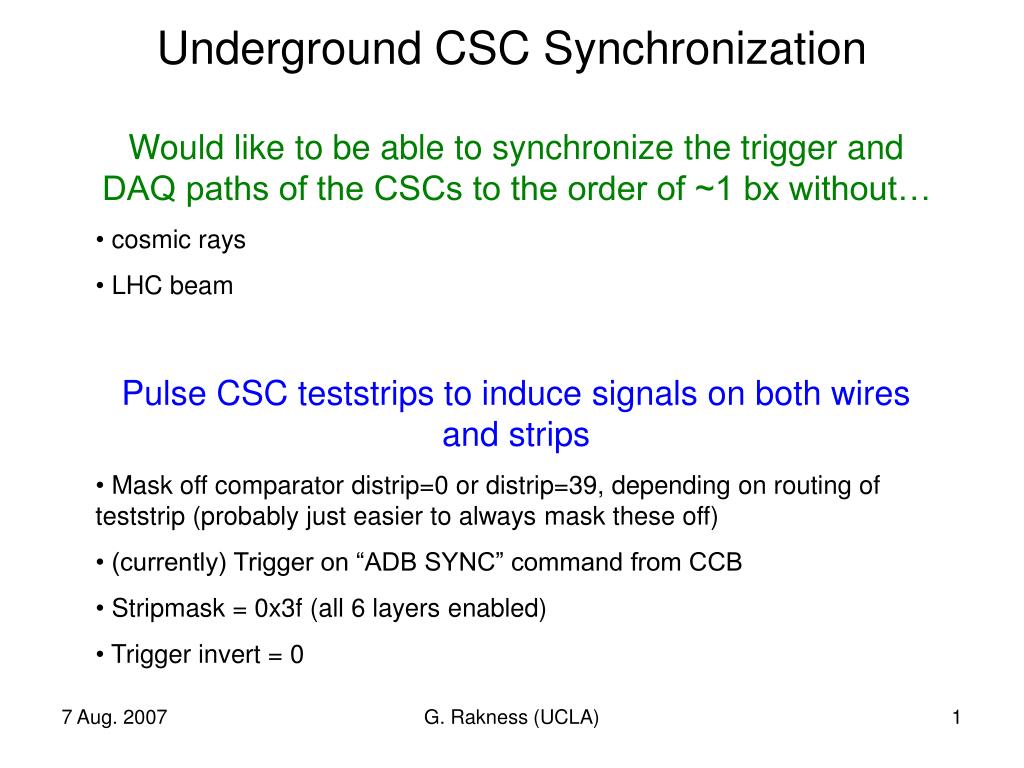 Underground CSC Synchronization

Would like to be able to synchronize the trigger and DAQ paths of the CSCs to the order of ~1 bx without…

• cosmic rays

• LHC beam

Pulse CSC teststrips to induce signals on both wires and strips

• Mask off comparator distrip=0 or distrip=39, depending on routing of teststrip (probably just easier to always mask these off)

• (currently) Trigger on “ADB SYNC” command from CCB

• Stripmask = 0x3f (all 6 layers enabled)

• Trigger invert = 0

7 Aug. 2007

G. Rakness (UCLA)

1